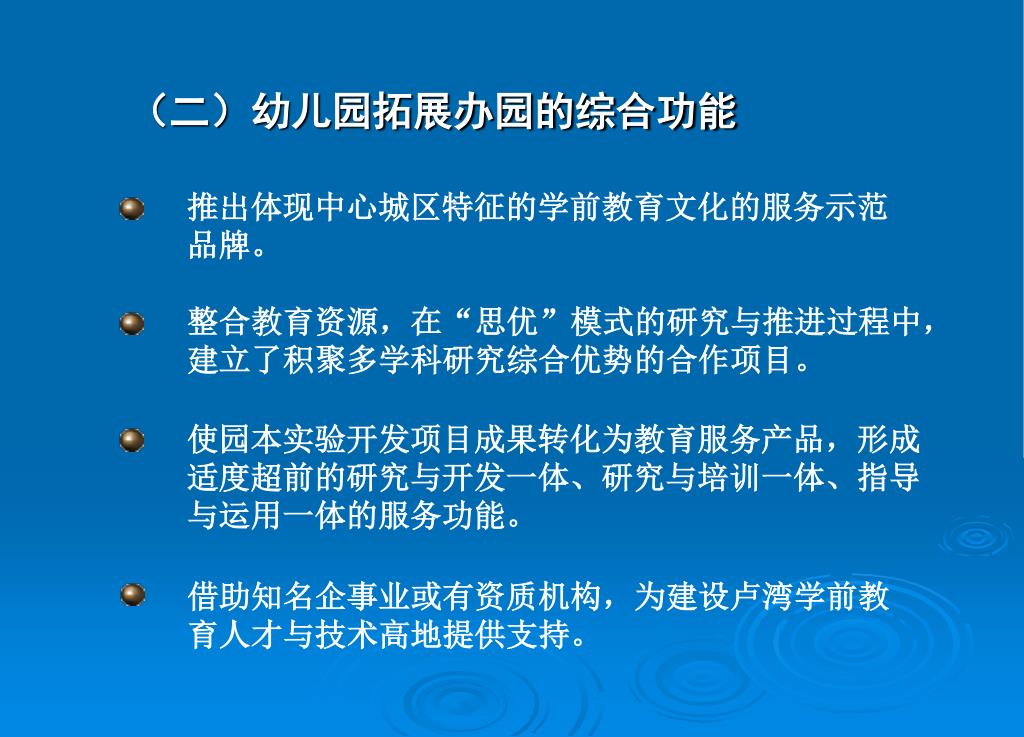 （二）幼儿园拓展办园的综合功能

推出体现中心城区特征的学前教育文化的服务示范品牌。

整合教育资源，在“思优”模式的研究与推进过程中，建立了积聚多学科研究综合优势的合作项目。

使园本实验开发项目成果转化为教育服务产品，形成适度超前的研究与开发一体、研究与培训一体、指导与运用一体的服务功能。

借助知名企事业或有资质机构，为建设卢湾学前教育人才与技术高地提供支持。